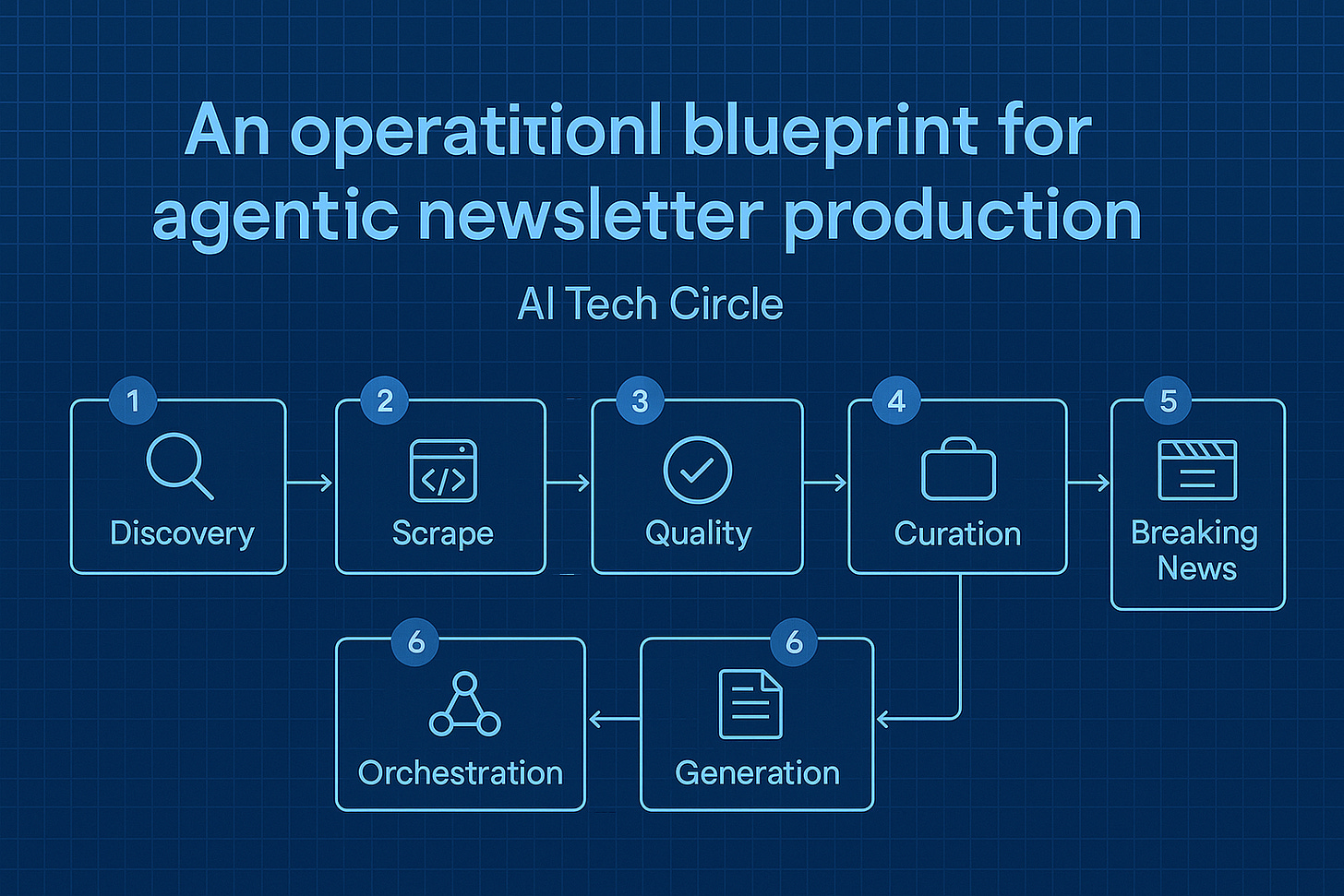 An operatitionl blueprint for agentic newsletter production

AI Tech Circle

1
Discovery

2
Scrape

3
Quality

4
Curation

5
Breaking News

6
Orchestration

6
Generation